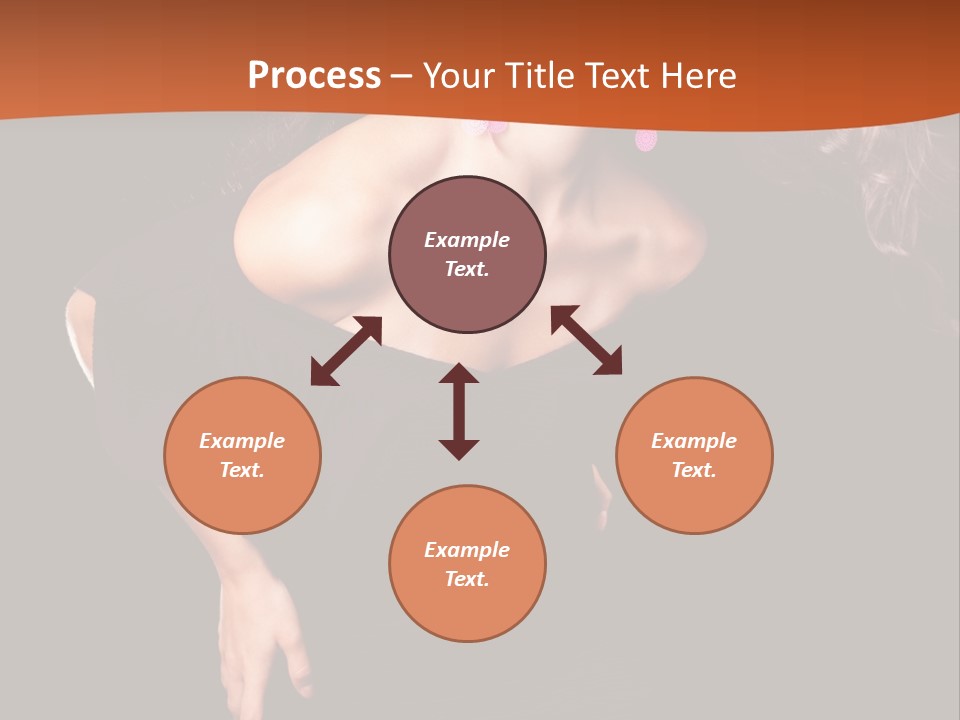 Process – Your Title Text Here

Example Text.

Example Text.

Example Text.

Example Text.